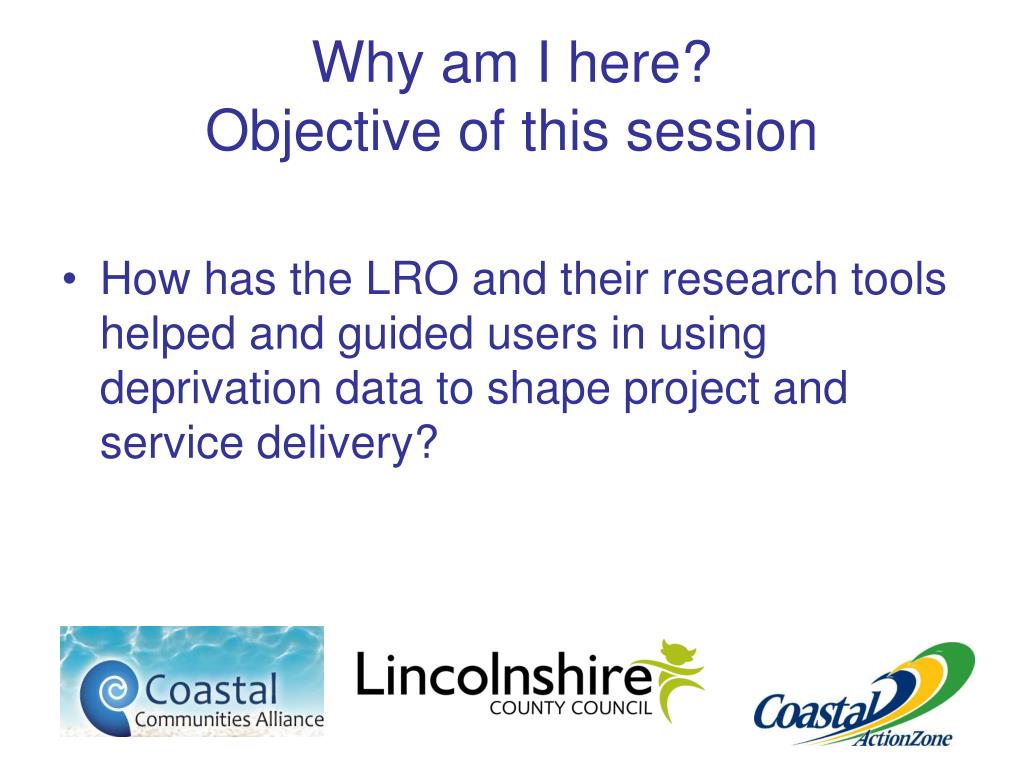 Why am I here?
Objective of this session

• How has the LRO and their research tools helped and guided users in using deprivation data to shape project and service delivery?

Coastal Communities Alliance

Lincolnshire COUNTY COUNCIL

Coastal ActionZone